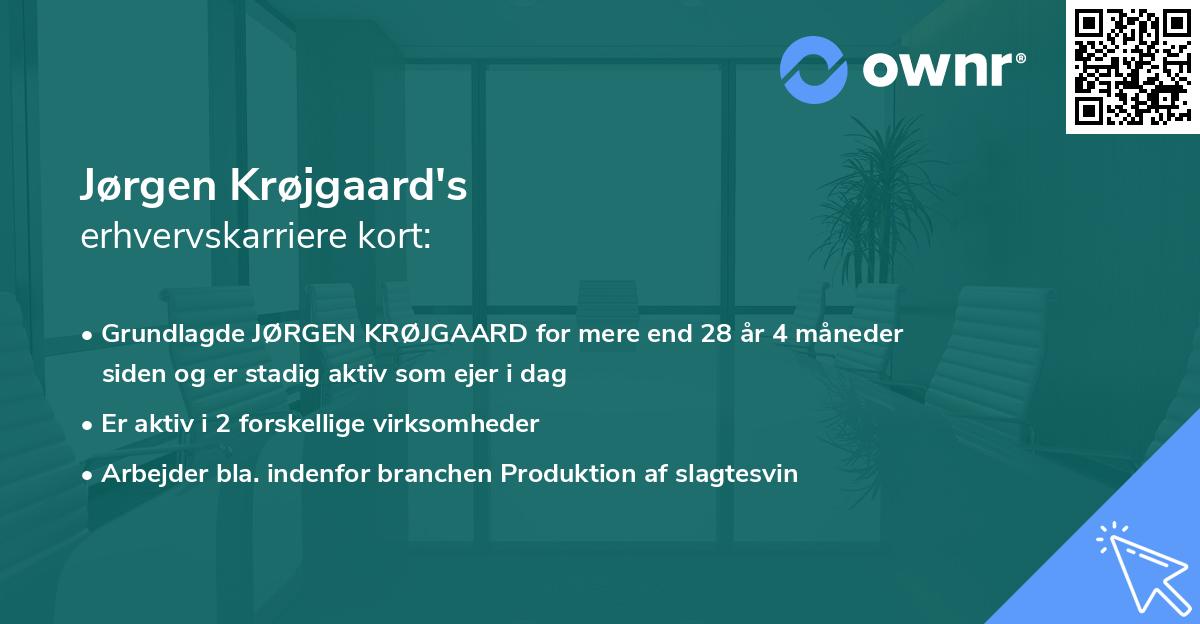 ownr®

Jørgen Krøjgaard's
erhvervskarriere kort:

• Grundlagde JØRGEN KRØJGAARD for mere end 28 år 4 måneder siden og er stadig aktiv som ejer i dag

• Er aktiv i 2 forskellige virksomheder

• Arbejder bla. indenfor branchen Produktion af slagtesvin